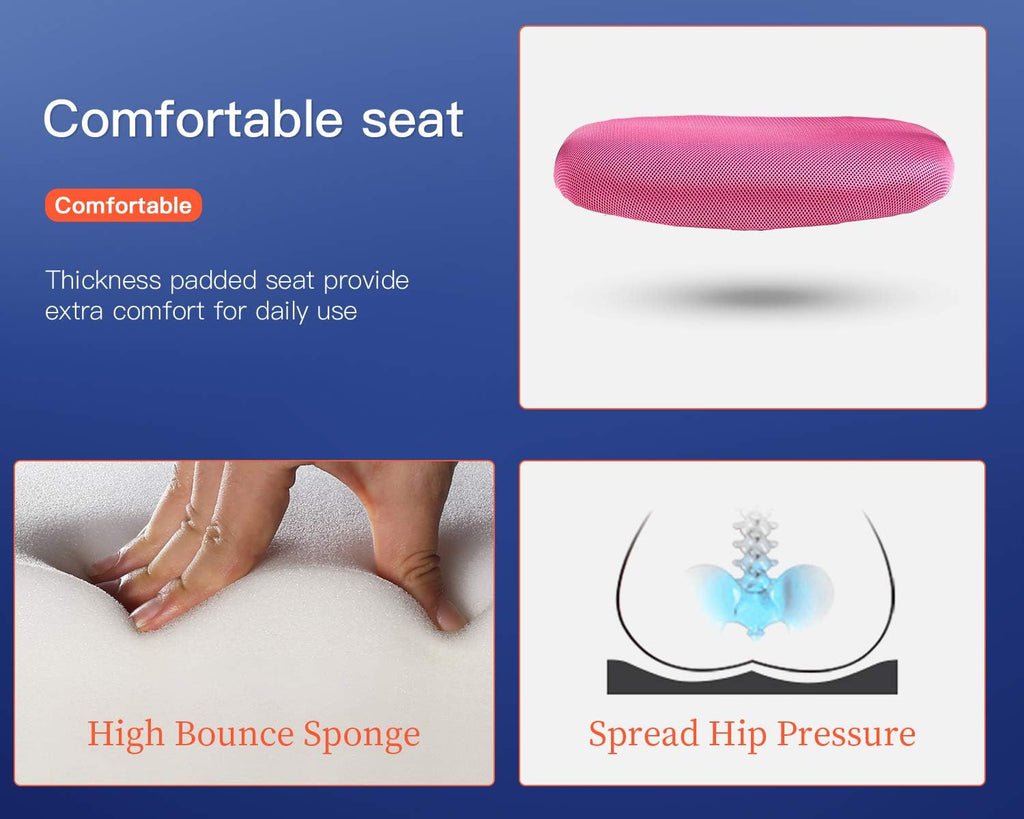 Comfortable seat

Comfortable

Thickness padded seat provide extra comfort for daily use

High Bounce Sponge

Spread Hip Pressure